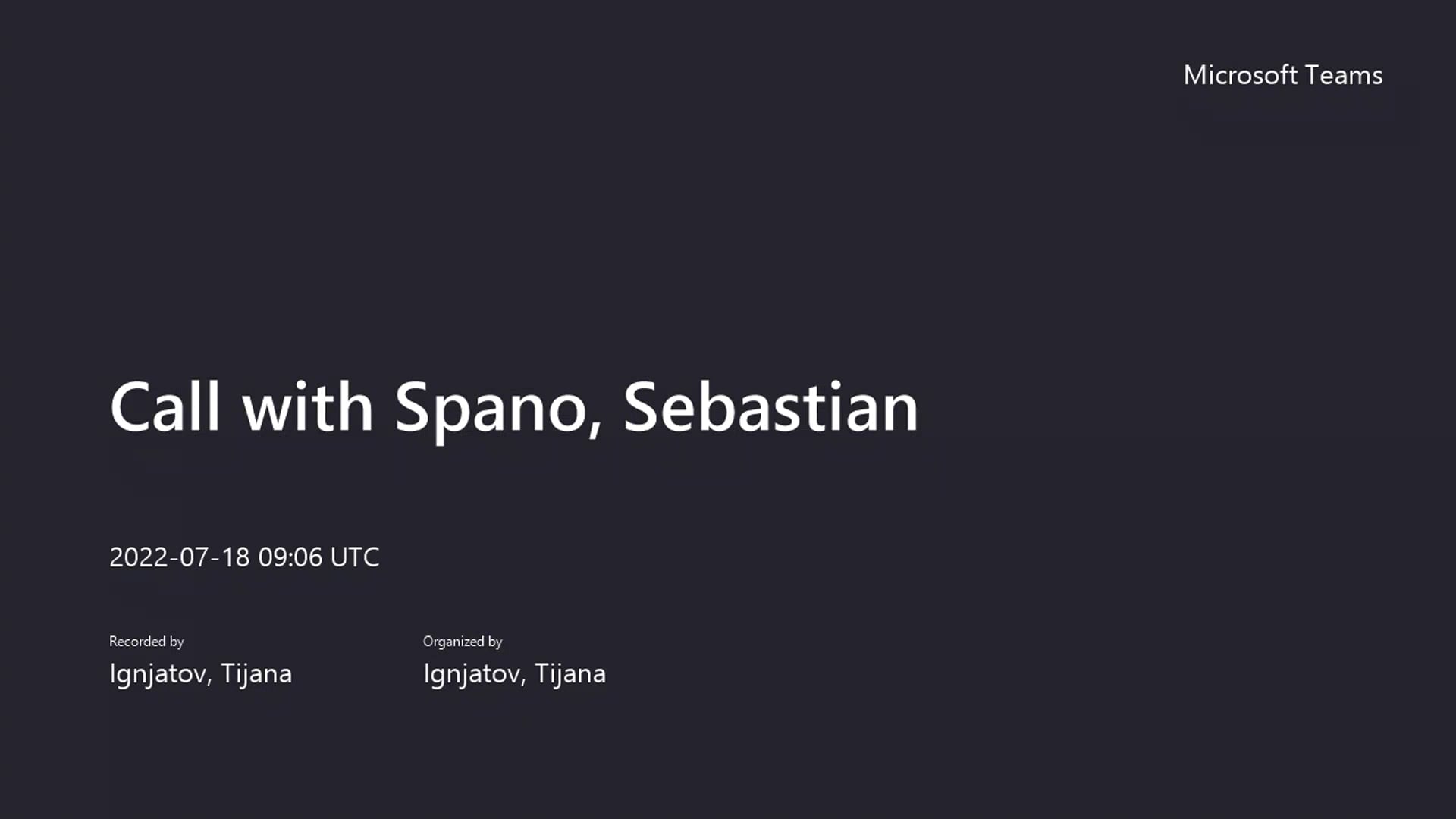 Microsoft Teams

Call with Spano, Sebastian

2022-07-18 09:06 UTC

Recorded by
Ignjatov, Tijana

Organized by
Ignjatov, Tijana